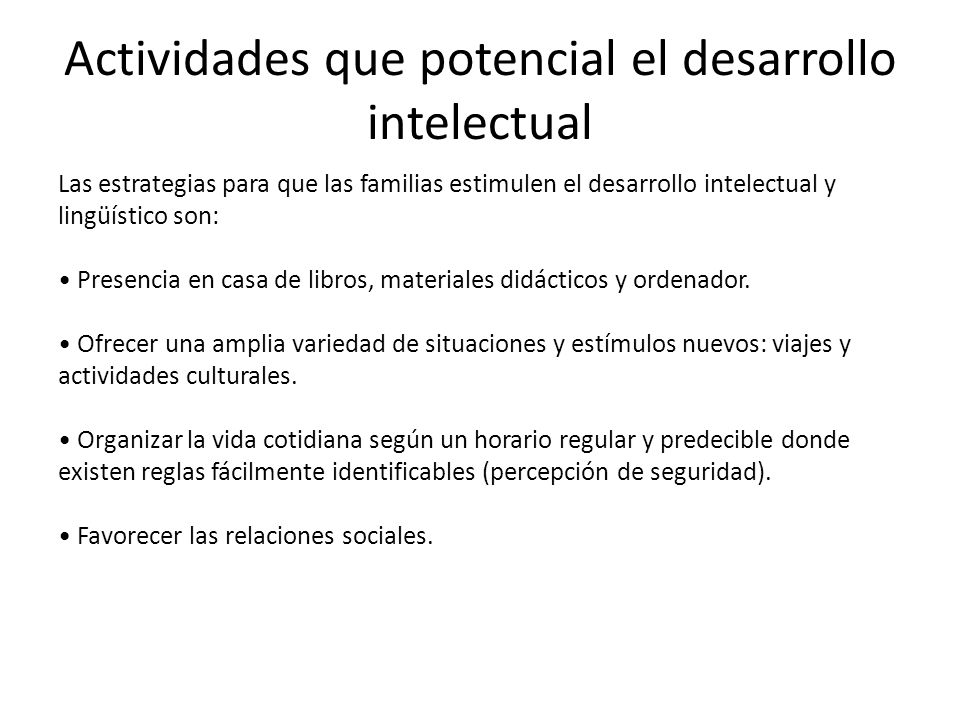 Actividades que potencial el desarrollo intelectual

Las estrategias para que las familias estimulen el desarrollo intelectual y lingüístico son:

• Presencia en casa de libros, materiales didácticos y ordenador.

• Ofrecer una amplia variedad de situaciones y estímulos nuevos: viajes y actividades culturales.

• Organizar la vida cotidiana según un horario regular y predecible donde existen reglas fácilmente identificables (percepción de seguridad).

• Favorecer las relaciones sociales.